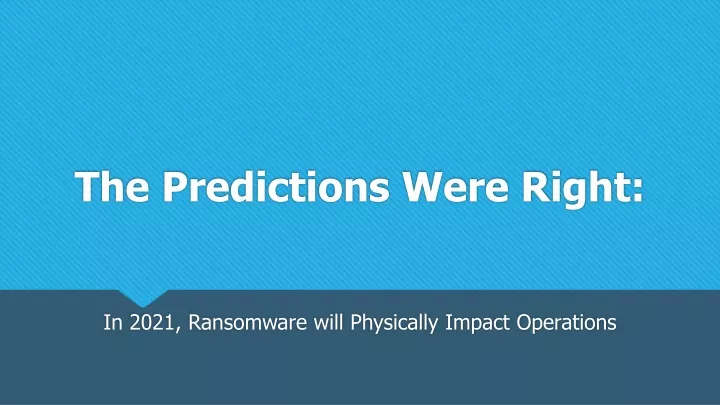 The Predictions Were Right:

In 2021, Ransomware will Physically Impact Operations